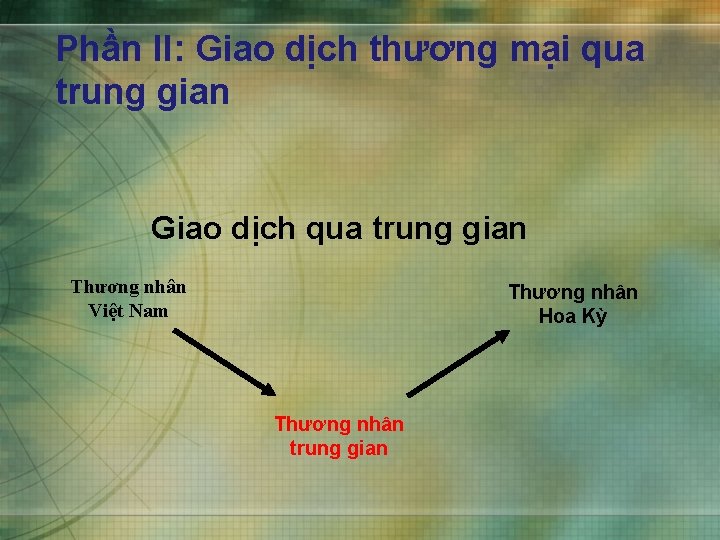 Phần II: Giao dịch thương mại qua trung gian

Giao dịch qua trung gian

Thương nhân Việt Nam

Thương nhân Hoa Kỳ

Thương nhân trung gian